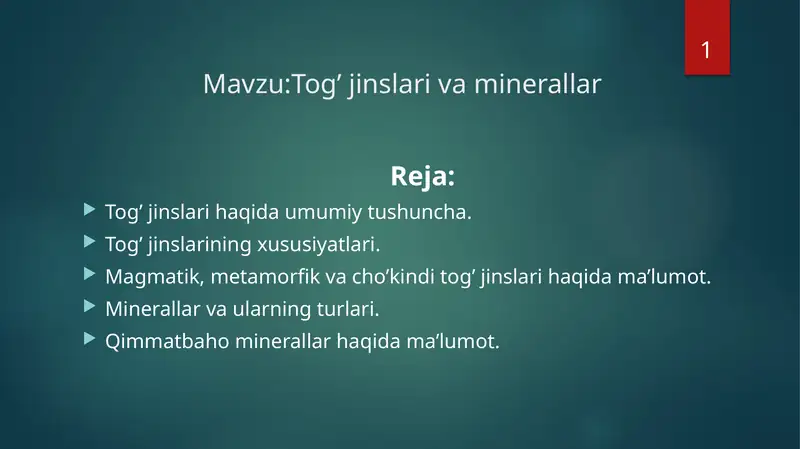 1

Mavzu:Tog’ jinslari va minerallar

Reja:

Tog’ jinslari haqida umumiy tushuncha.

Tog’ jinslarining xususiyatlari.

Magmatik, metamorfik va cho’kindi tog’ jinslari haqida ma’lumot.

Minerallar va ularning turlari.

Qimmatbaho minerallar haqida ma’lumot.